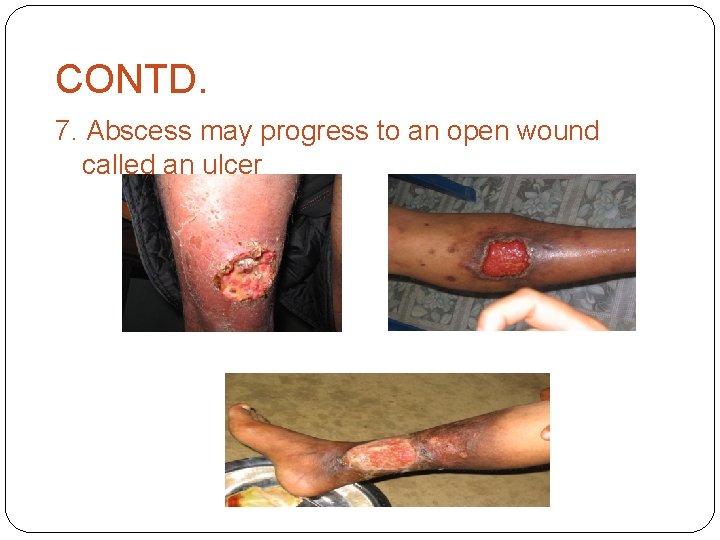 CONTD.

7. Abscess may progress to an open wound called an ulcer